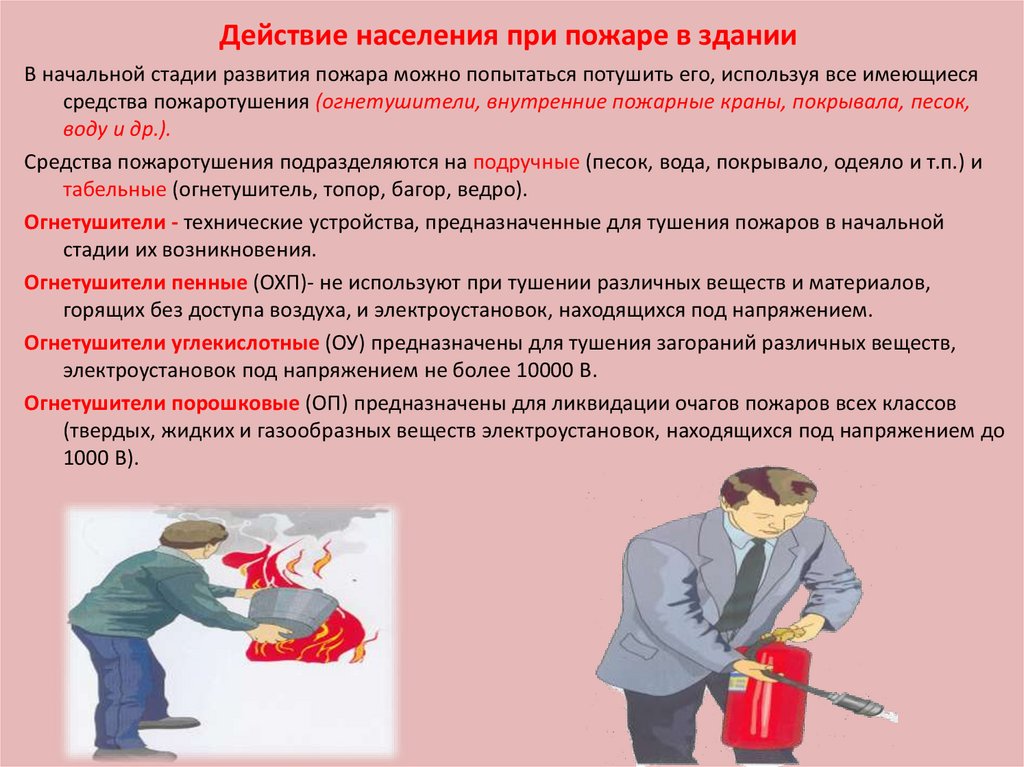 Действие населения при пожаре в здании

В начальной стадии развития пожара можно попытаться потушить его, используя все имеющиеся средства пожаротушения (огнетушители, внутренние пожарные краны, покрывала, песок, воду и др.).

Средства пожаротушения подразделяются на подручные (песок, вода, покрывало, одеяло и т.п.) и табельные (огнетушитель, топор, багор, ведро).

Огнетушители - технические устройства, предназначенные для тушения пожаров в начальной стадии их возникновения.

Огнетушители пенные (ОХП)- не используют при тушении различных веществ и материалов, горящих без доступа воздуха, и электроустановок, находящихся под напряжением.

Огнетушители углекислотные (ОУ) предназначены для тушения загораний различных веществ, электроустановок под напряжением не более 10000 В.

Огнетушители порошковые (ОП) предназначены для ликвидации очагов пожаров всех классов (твердых, жидких и газообразных веществ электроустановок, находящихся под напряжением до 1000 В).